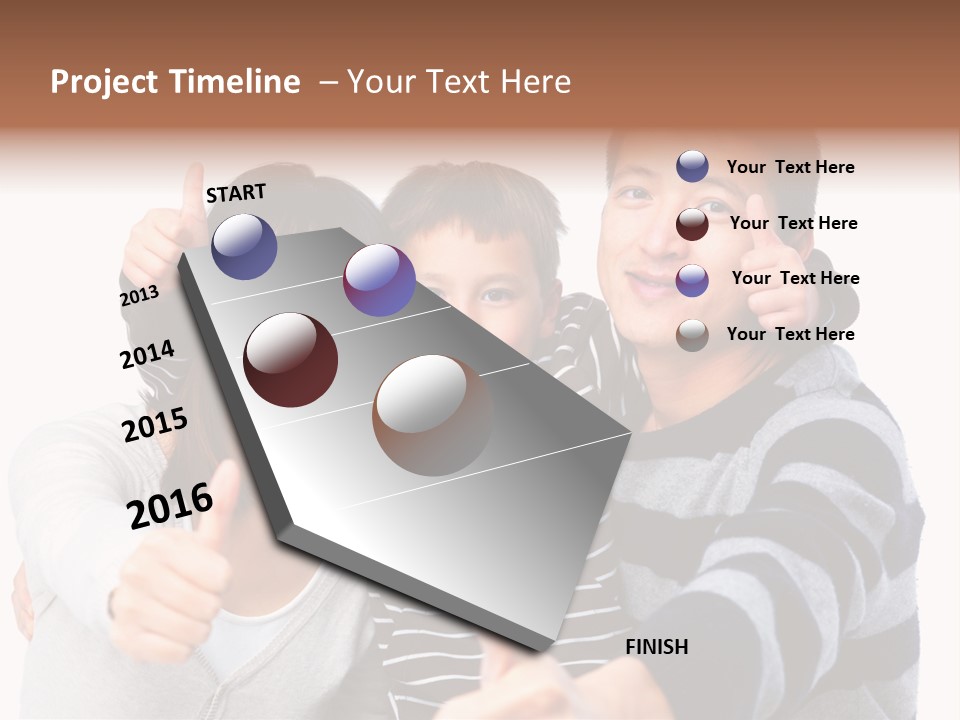 Project Timeline – Your Text Here

START

2013

2014

2015

2016

FINISH

Your Text Here

Your Text Here

Your Text Here

Your Text Here